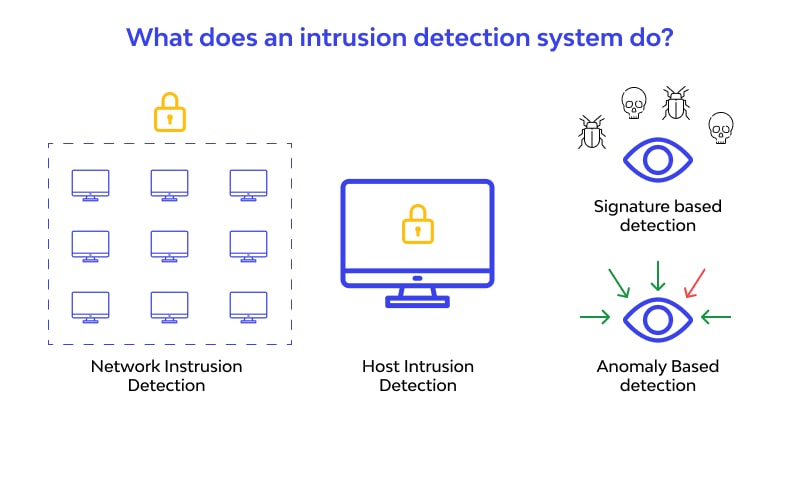 What does an intrusion detection system do?

Network Instrusion Detection

Host Intrusion Detection

Signature based detection

Anomaly Based detection